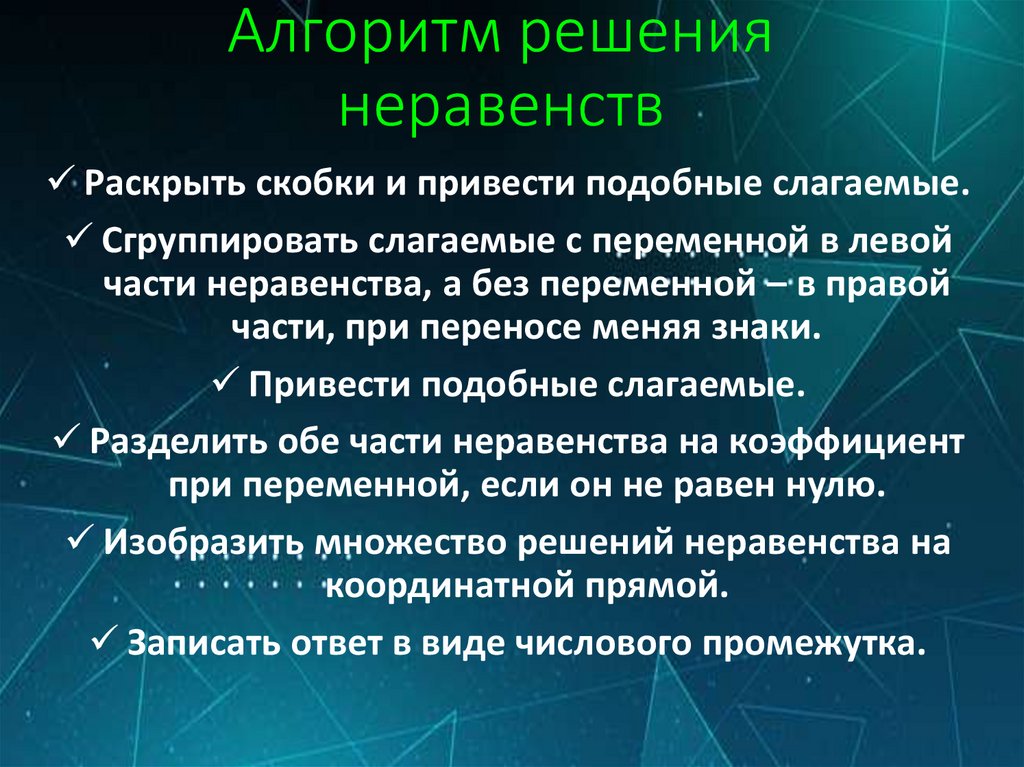 Алгоритм решения неравенств

✓ Раскрыть скобки и привести подобные слагаемые.

✓ Сгруппировать слагаемые с переменной в левой части неравенства, а без переменной – в правой части, при переносе меняя знаки.

✓ Привести подобные слагаемые.

✓ Разделить обе части неравенства на коэффициент при переменной, если он не равен нулю.

✓ Изобразить множество решений неравенства на координатной прямой.

✓ Записать ответ в виде числового промежутка.